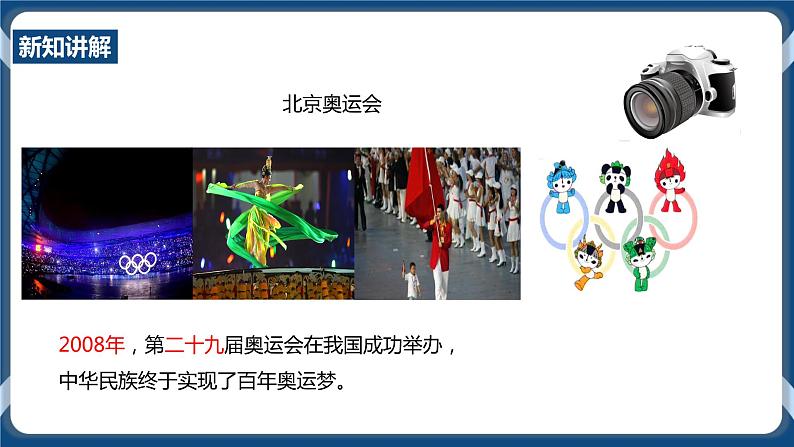 新知讲解

北京奥运会

2008年，第二十九届奥运会在我国成功举办，中华民族终于实现了百年奥运梦。